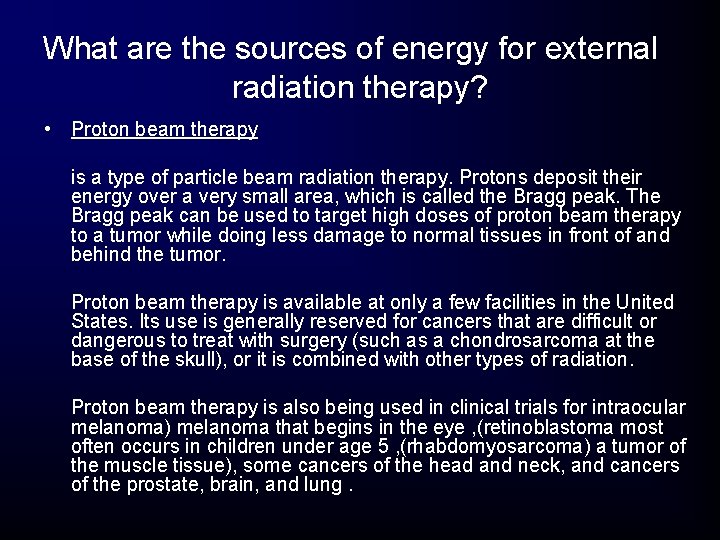 What are the sources of energy for external radiation therapy?

• Proton beam therapy

is a type of particle beam radiation therapy. Protons deposit their energy over a very small area, which is called the Bragg peak. The Bragg peak can be used to target high doses of proton beam therapy to a tumor while doing less damage to normal tissues in front of and behind the tumor.

Proton beam therapy is available at only a few facilities in the United States. Its use is generally reserved for cancers that are difficult or dangerous to treat with surgery (such as a chondrosarcoma at the base of the skull), or it is combined with other types of radiation.

Proton beam therapy is also being used in clinical trials for intraocular melanoma) melanoma that begins in the eye ,(retinoblastoma most often occurs in children under age 5 ,(rhabdomyosarcoma) a tumor of the muscle tissue), some cancers of the head and neck, and cancers of the prostate, brain, and lung .